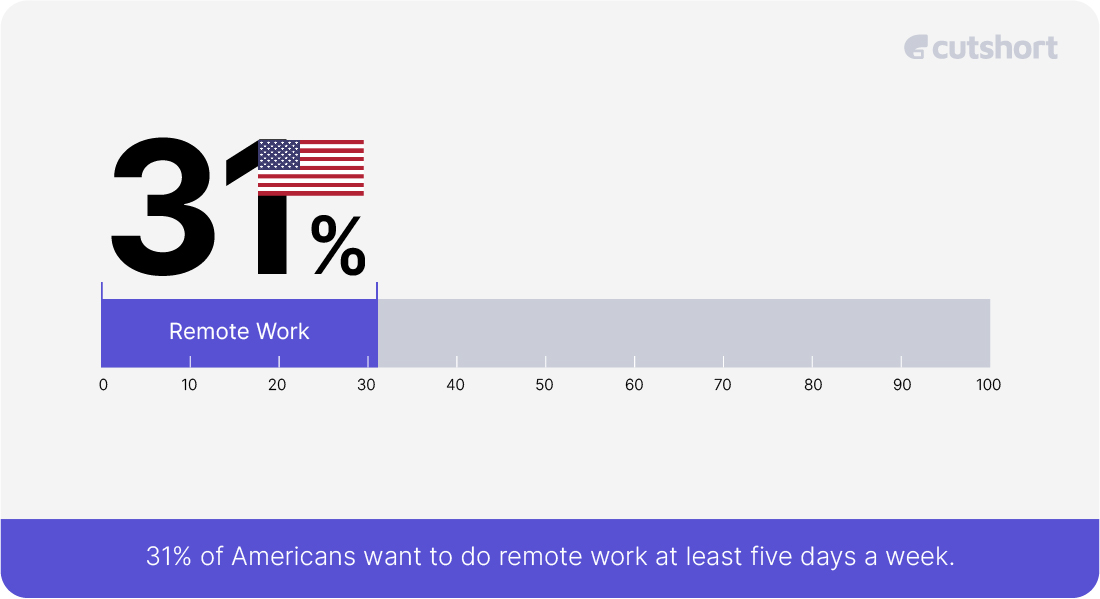 cutshort

31%

Remote Work

0 10 20 30 40 50 60 70 80 90 100

31% of Americans want to do remote work at least five days a week.